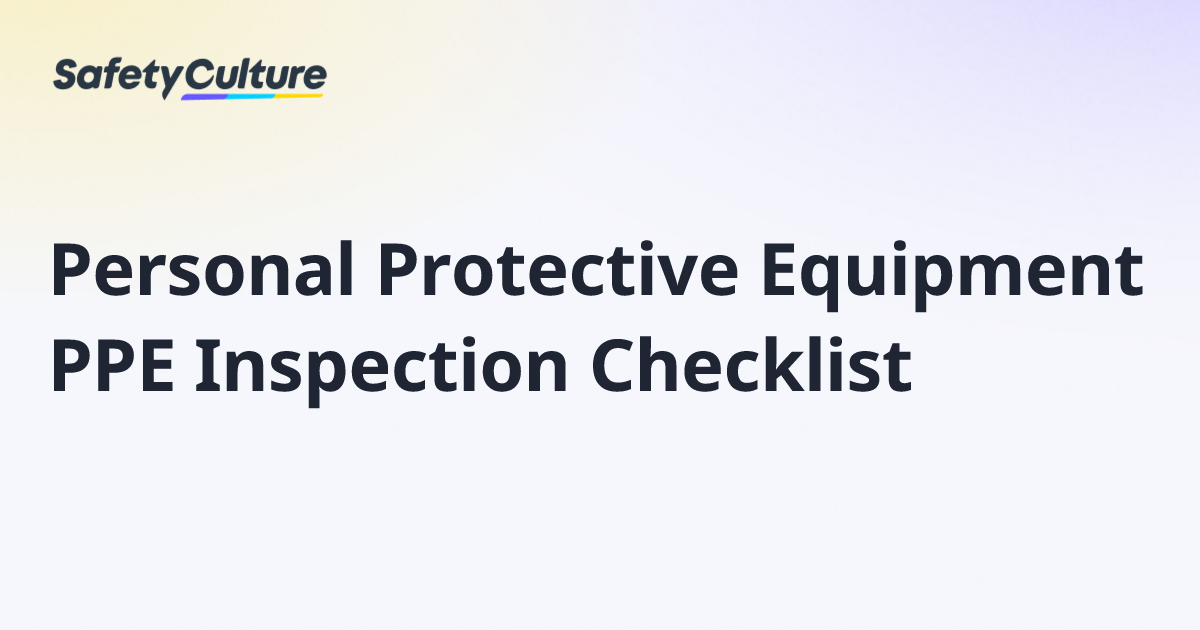 SafetyCulture

Personal Protective Equipment PPE Inspection Checklist